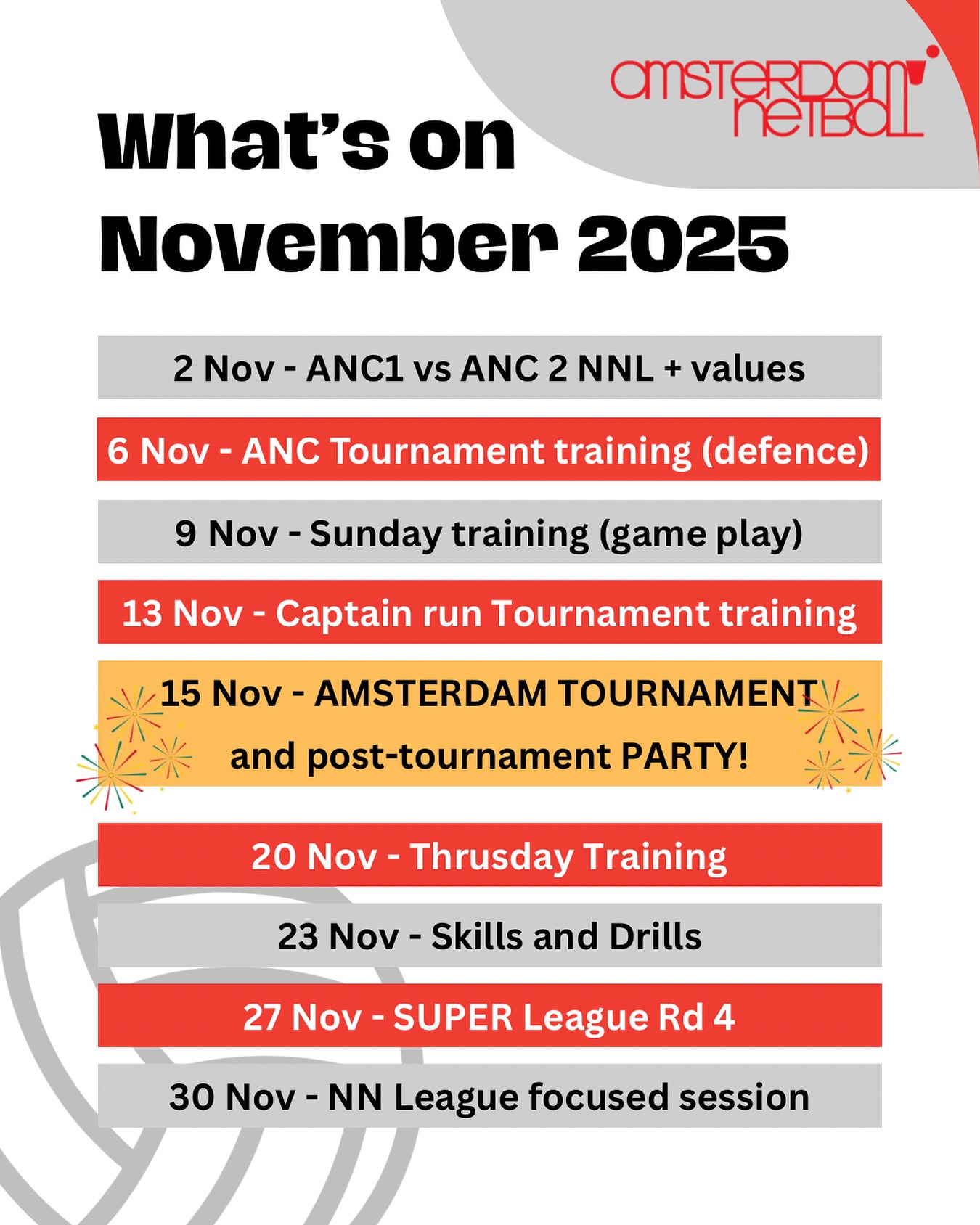 amsterdam netball

What's on November 2025

2 Nov - ANC1 vs ANC 2 NNL + values

6 Nov - ANC Tournament training (defence)

9 Nov - Sunday training (game play)

13 Nov - Captain run Tournament training

15 Nov - AMSTERDAM TOURNAMENT and post-tournament PARTY!

20 Nov - Thrusday Training

23 Nov - Skills and Drills

27 Nov - SUPER League Rd 4

30 Nov - NN League focused session